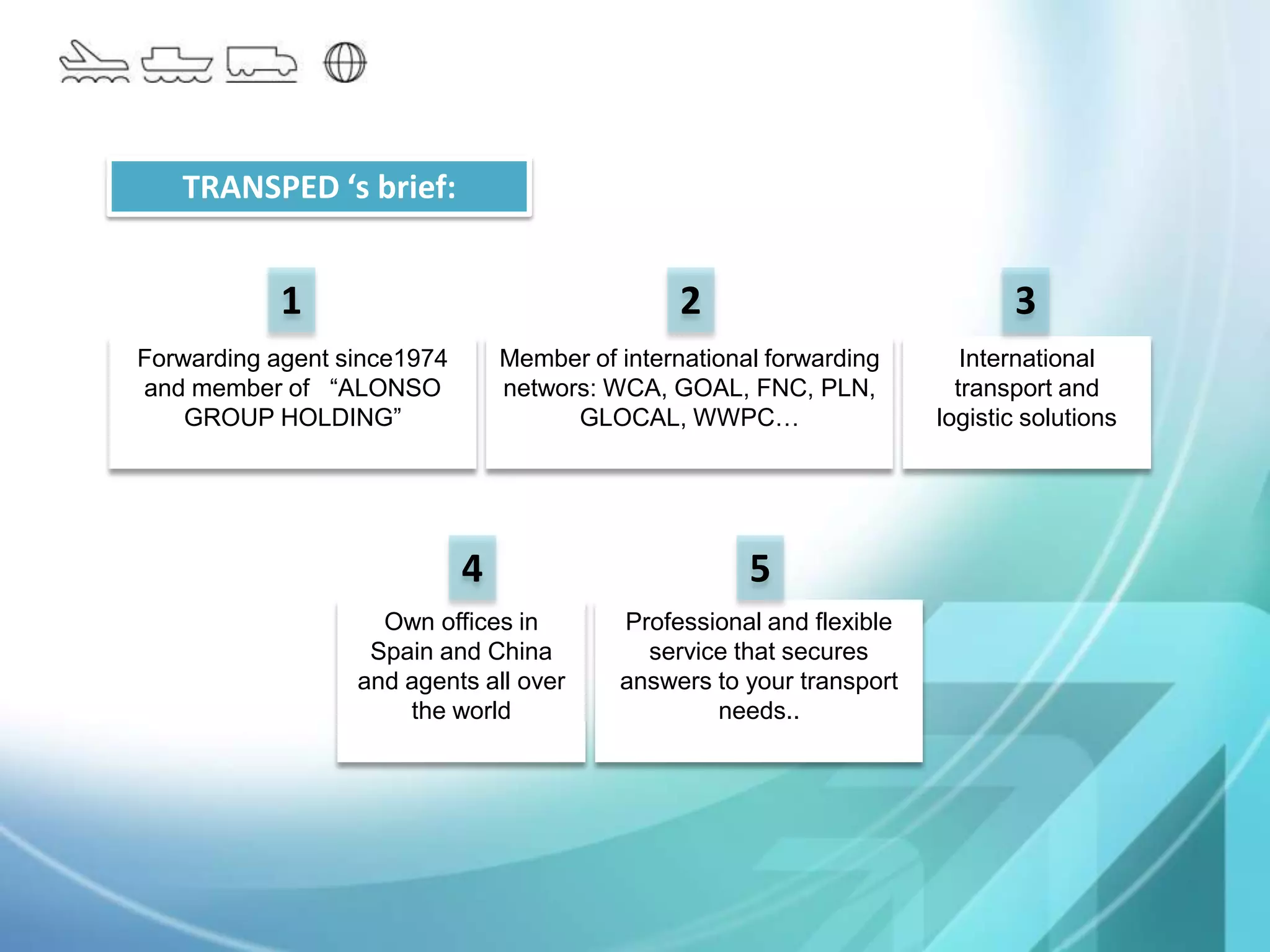 TRANSPED ‘s brief:

1

Forwarding agent since1974 and member of “ALONSO GROUP HOLDING”

2

Member of international forwarding networs: WCA, GOAL, FNC, PLN, GLOCAL, WWPC…

3

International transport and logistic solutions

4

Own offices in Spain and China and agents all over the world

5

Professional and flexible service that secures answers to your transport needs..